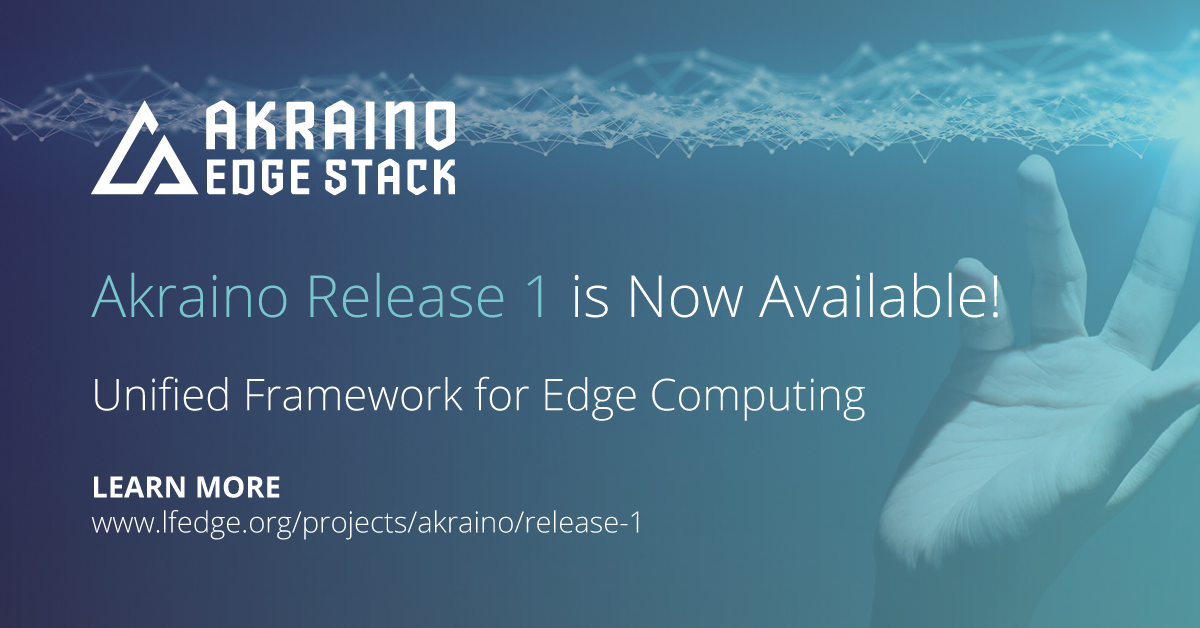 AKRAINO EDGE STACK

Akraino Release 1 is Now Available!

Unified Framework for Edge Computing

LEARN MORE
www.lfedge.org/projects/akraino/release-1